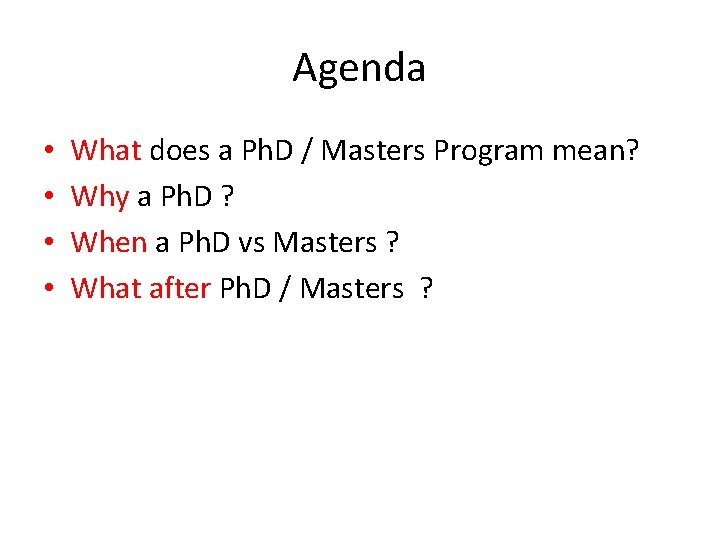 Agenda

• What does a PhD / Masters Program mean?
• Why a PhD ?
• When a PhD vs Masters ?
• What after PhD / Masters ?